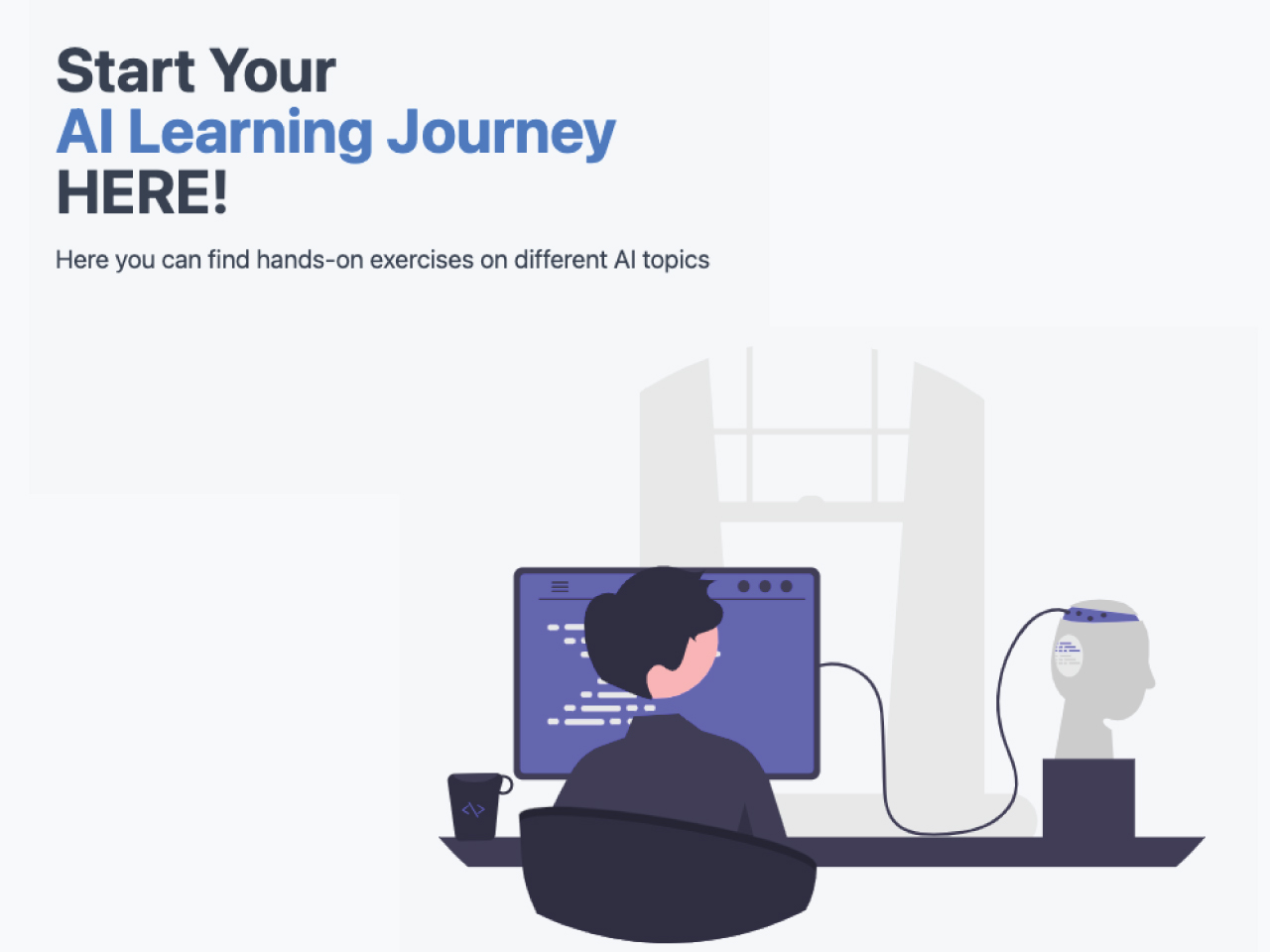 Start Your
AI Learning Journey
HERE!

Here you can find hands-on exercises on different AI topics